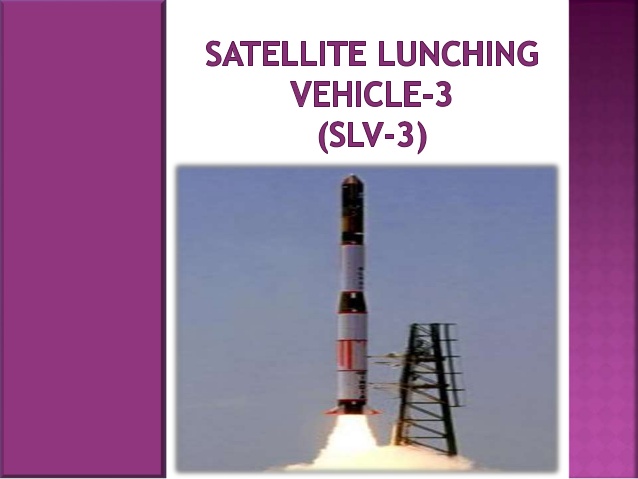 SATELLITE LUNCHING VEHICLE-3 (SLV-3)